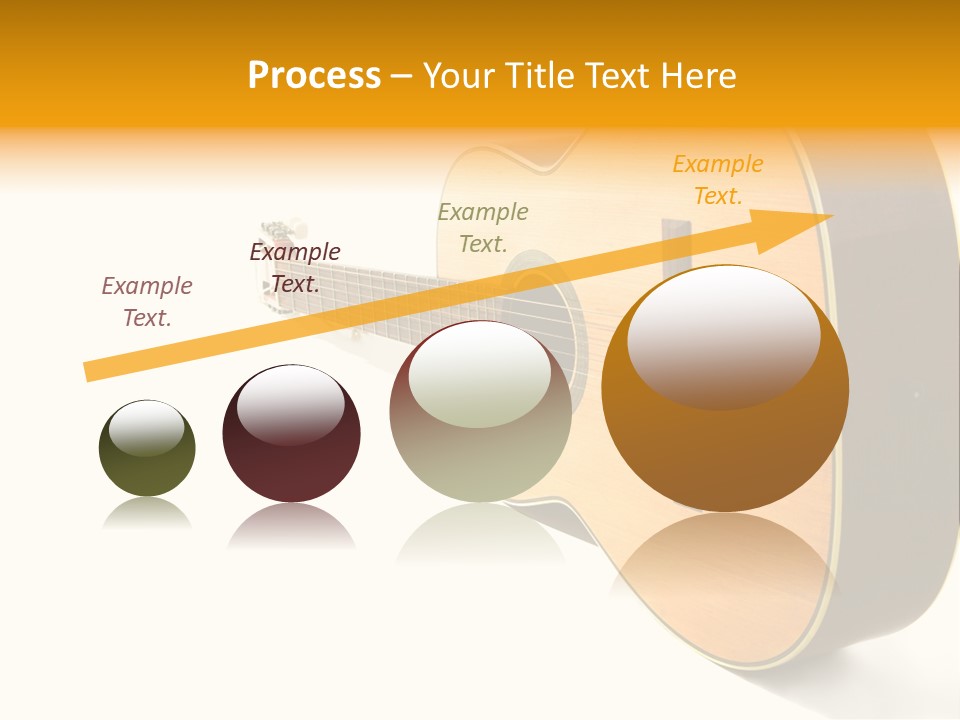 Process – Your Title Text Here

Example Text.

Example Text.

Example Text.

Example Text.